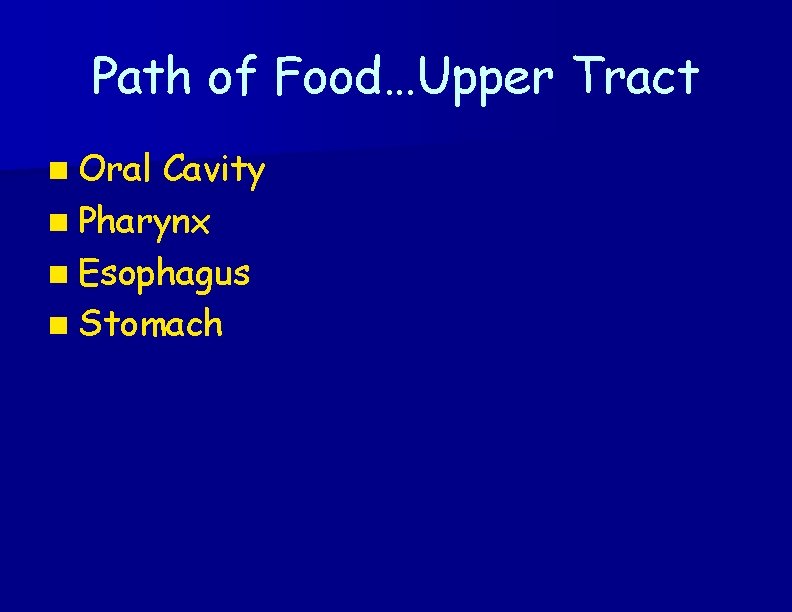 Path of Food…Upper Tract

- Oral Cavity
- Pharynx
- Esophagus
- Stomach